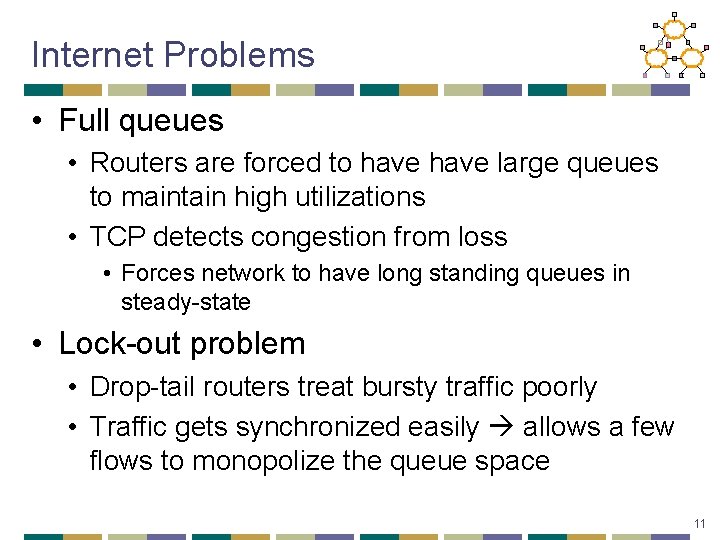 Internet Problems

• Full queues
  • Routers are forced to have have large queues to maintain high utilizations
  • TCP detects congestion from loss
    • Forces network to have long standing queues in steady-state
• Lock-out problem
  • Drop-tail routers treat bursty traffic poorly
  • Traffic gets synchronized easily → allows a few flows to monopolize the queue space

11